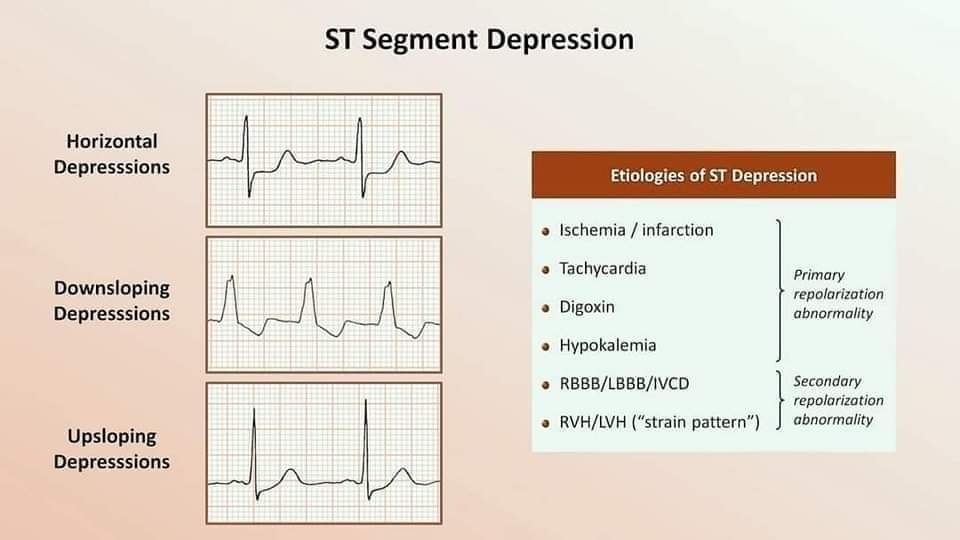 ST Segment Depression

Horizontal Depresssions

Downsloping Depresssions

Upsloping Depresssions

Etiologies of ST Depression

- Ischemia / infarction
- Tachycardia
- Digoxin
- Hypokalemia

Primary repolarization abnormality

- RBBB/LBBB/IVCD
- RVH/LVH ("strain pattern")

Secondary repolarization abnormality